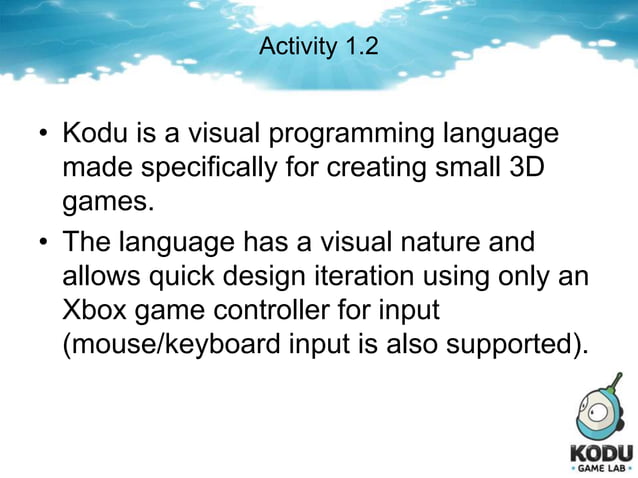 Activity 1.2

• Kodu is a visual programming language made specifically for creating small 3D games.

• The language has a visual nature and allows quick design iteration using only an Xbox game controller for input (mouse/keyboard input is also supported).

KODU
• GAME LAB •